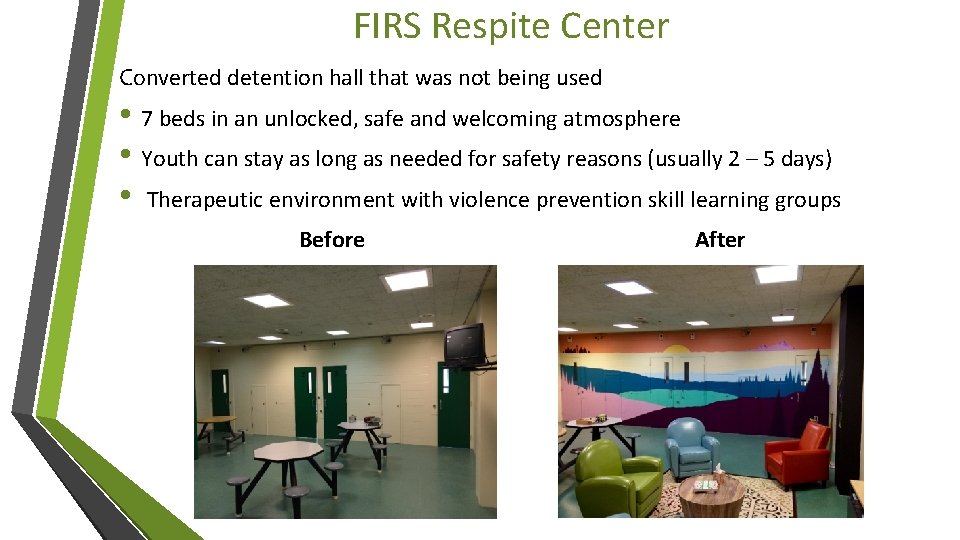 FIRS Respite Center

Converted detention hall that was not being used

• 7 beds in an unlocked, safe and welcoming atmosphere

• Youth can stay as long as needed for safety reasons (usually 2 – 5 days)

• Therapeutic environment with violence prevention skill learning groups

Before

After